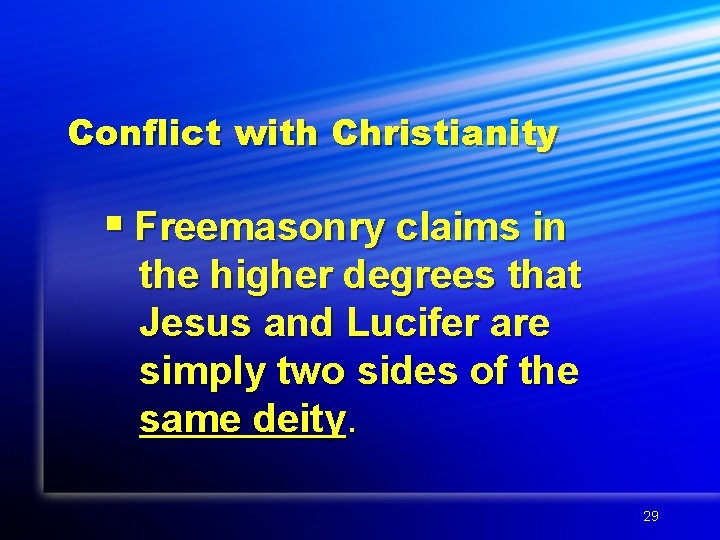 Conflict with Christianity

• Freemasonry claims in the higher degrees that Jesus and Lucifer are simply two sides of the same deity.

29